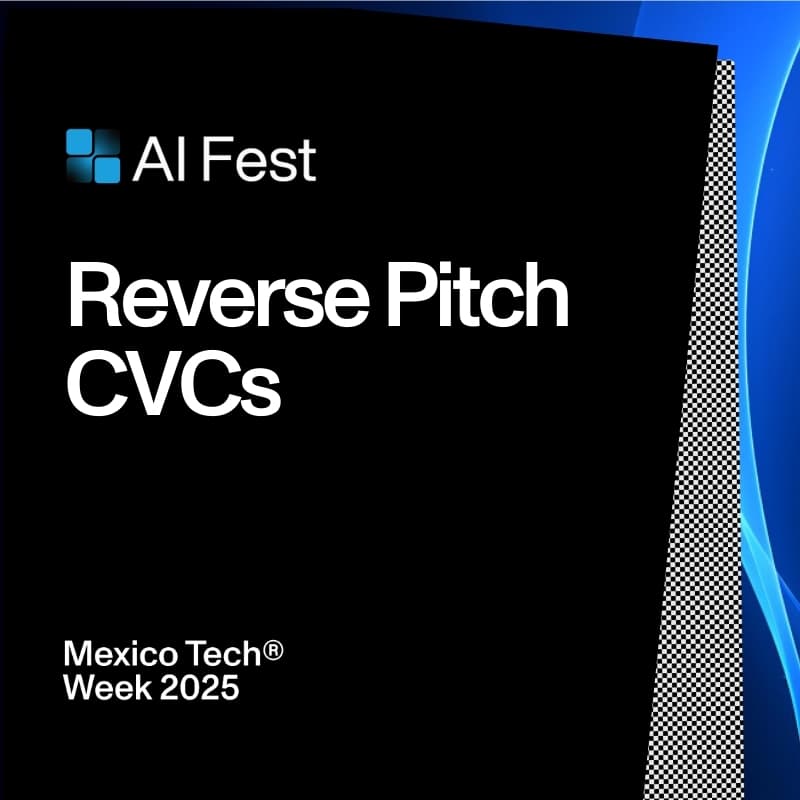 AI Fest

Reverse Pitch CVCs

Mexico Tech®
Week 2025